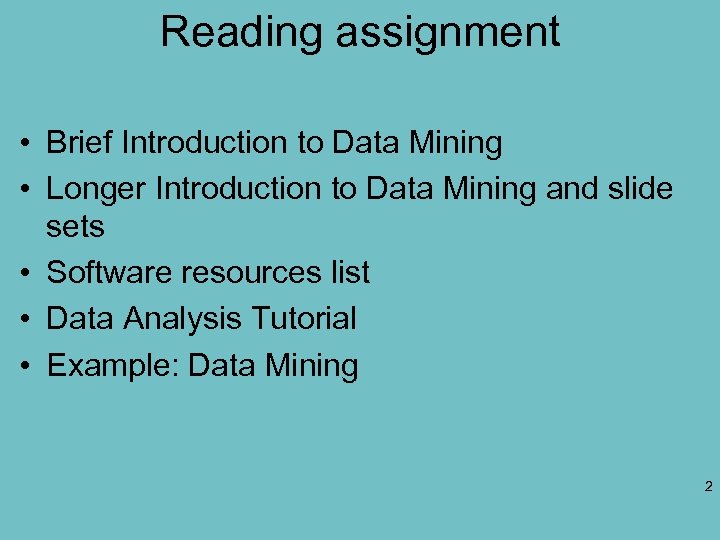 Reading assignment

• Brief Introduction to Data Mining
• Longer Introduction to Data Mining and slide sets
• Software resources list
• Data Analysis Tutorial
• Example: Data Mining

2